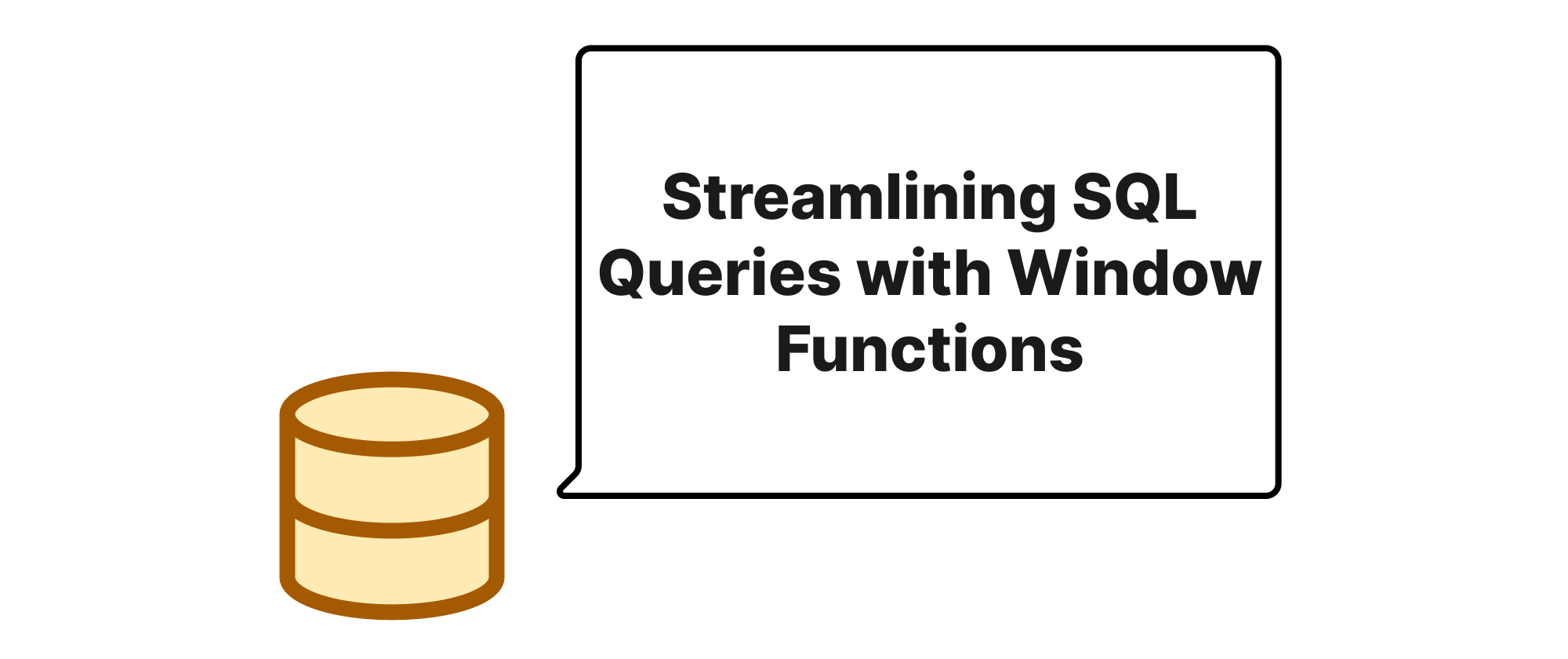 Streamlining SQL Queries with Window Functions